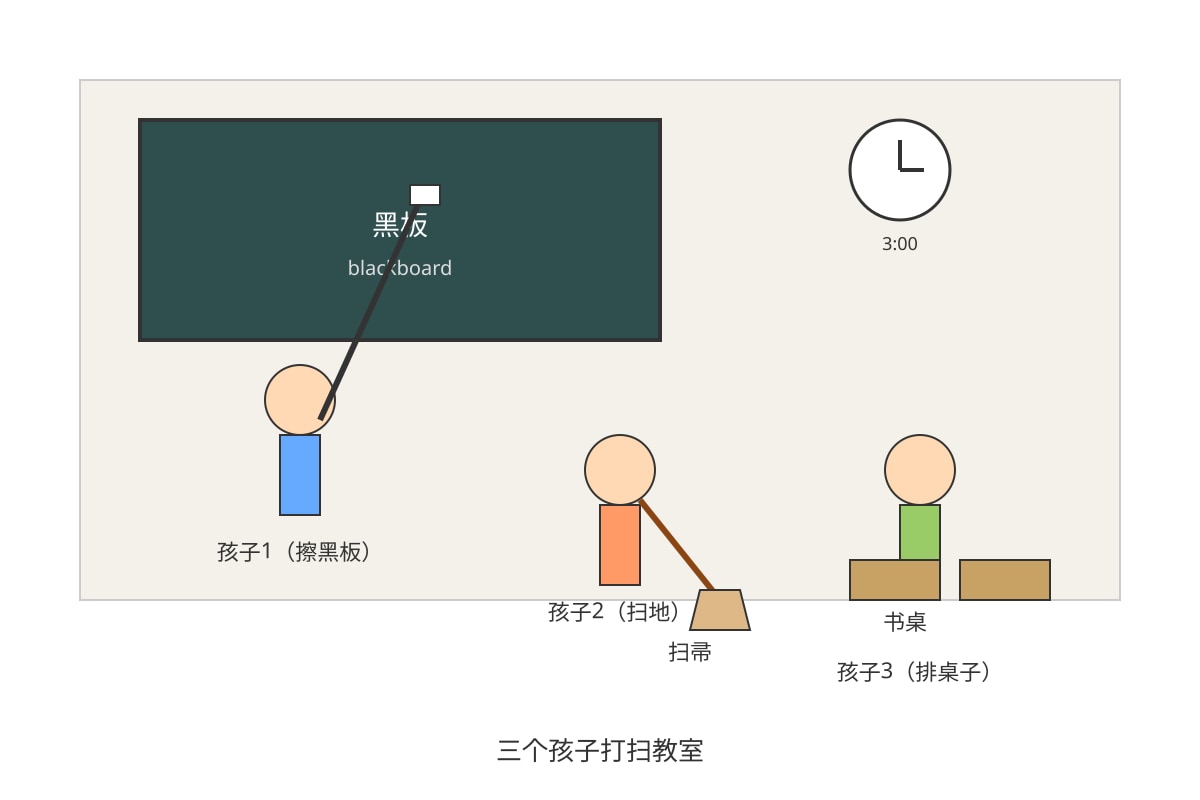 黑板
blackboard

3:00

孩子1（擦黑板）

孩子2（扫地）

扫帚

书桌

孩子3（排桌子）

三个孩子打扫教室